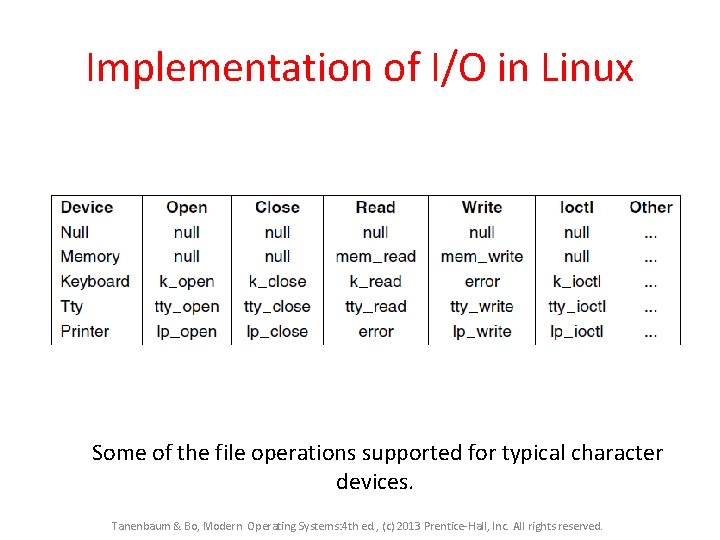 Implementation of I/O in Linux

| Device | Open | Close | Read | Write | Ioctl | Other |
|---|---|---|---|---|---|---|
| Null | null | null | null | null | null | ... |
| Memory | null | null | mem_read | mem_write | null | ... |
| Keyboard | k_open | k_close | k_read | error | k_ioctl | ... |
| Tty | tty_open | tty_close | tty_read | tty_write | tty_ioctl | ... |
| Printer | lp_open | lp_close | error | lp_write | lp_ioctl | ... |

Some of the file operations supported for typical character devices.

Tanenbaum & Bo, Modern Operating Systems:4th ed., (c) 2013 Prentice-Hall, Inc. All rights reserved.